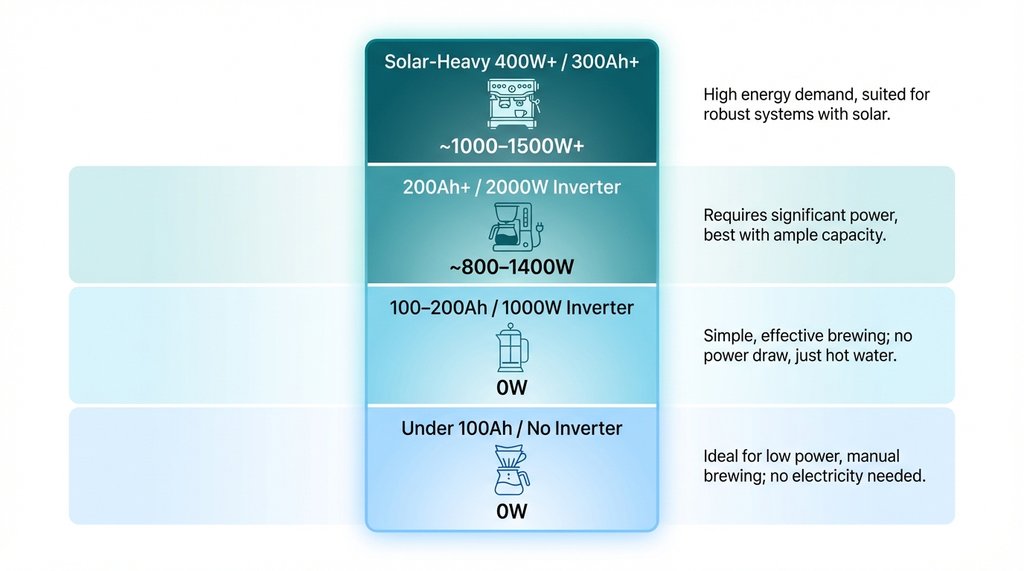 Solar-Heavy 400W+ / 300Ah+

~1000–1500W+

High energy demand, suited for robust systems with solar.

200Ah+ / 2000W Inverter

~800–1400W

Requires significant power, best with ample capacity.

100–200Ah / 1000W Inverter

0W

Simple, effective brewing; no power draw, just hot water.

Under 100Ah / No Inverter

0W

Ideal for low power, manual brewing; no electricity needed.